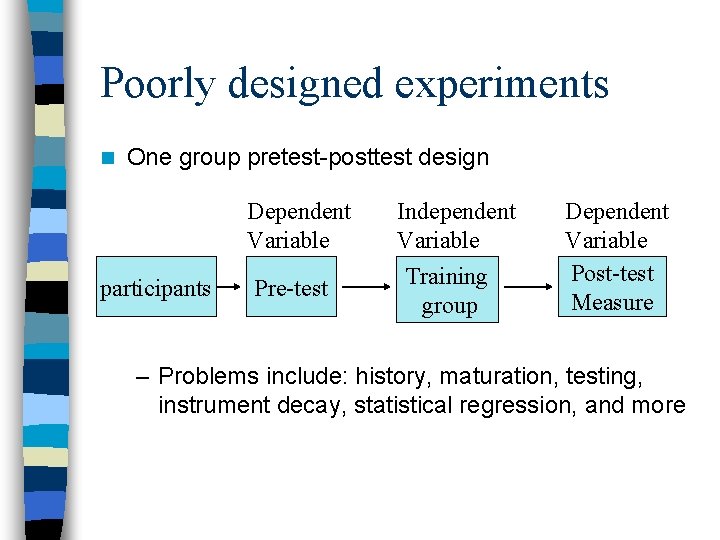 Poorly designed experiments

One group pretest-posttest design

Dependent Variable

Independent Variable

Dependent Variable

participants

Pre-test

Training group

Post-test Measure

– Problems include: history, maturation, testing, instrument decay, statistical regression, and more